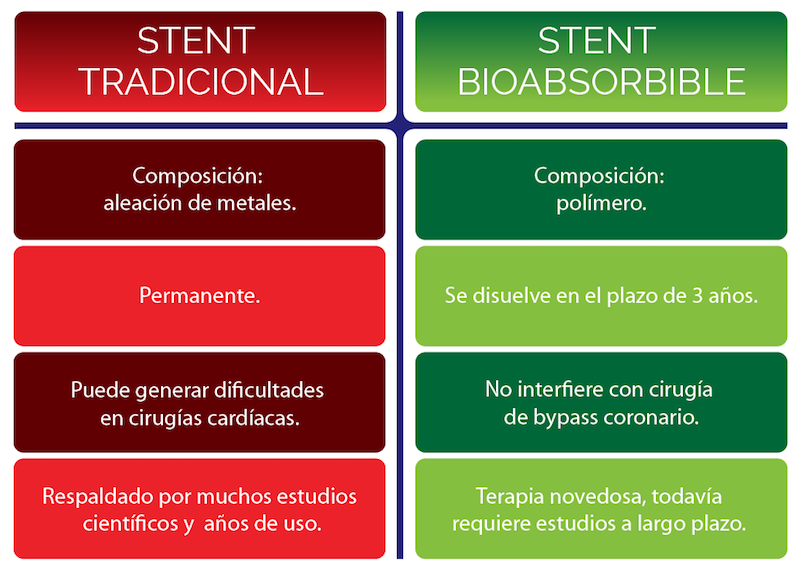 | STENT TRADICIONAL | STENT BIOABSORBIBLE |
|---|---|
| Composición: aleación de metales. | Composición: polímero. |
| Permanente. | Se disuelve en el plazo de 3 años. |
| Puede generar dificultades en cirugías cardíacas. | No interfiere con cirugía de bypass coronario. |
| Respaldado por muchos estudios científicos y  años de uso. | Terapia novedosa, todavía requiere estudios a largo plazo. |